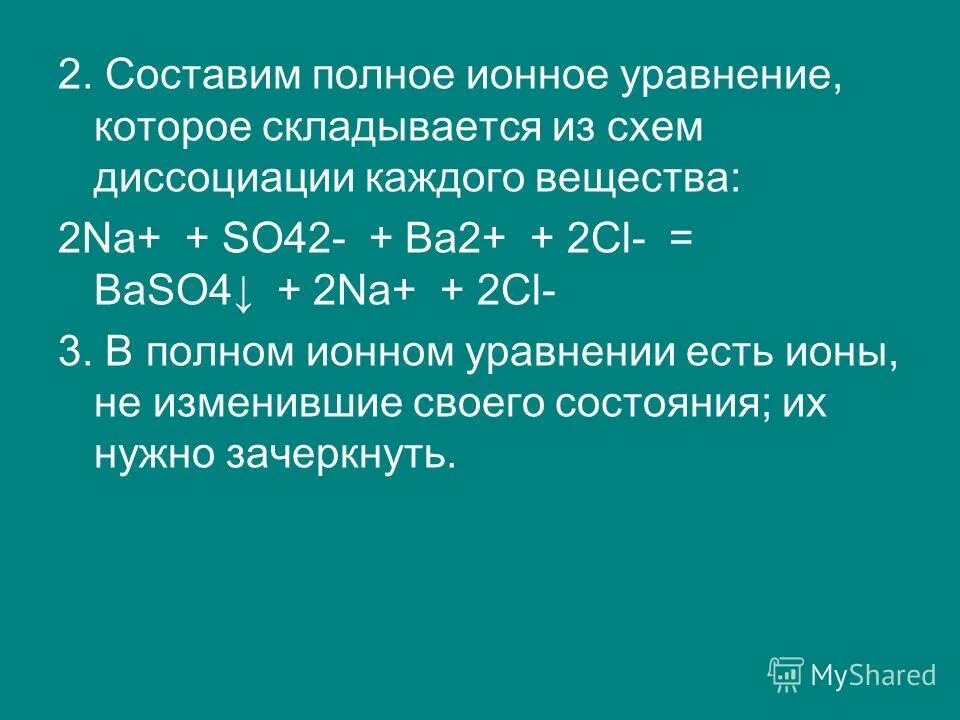 2. Составим полное ионное уравнение, которое складывается из схем диссоциации каждого вещества:

2Na+ + SO42- + Ba2+ + 2Cl- = BaSO4↓ + 2Na+ + 2Cl-

3. В полном ионном уравнении есть ионы, не изменившие своего состояния; их нужно зачеркнуть.

MyShared